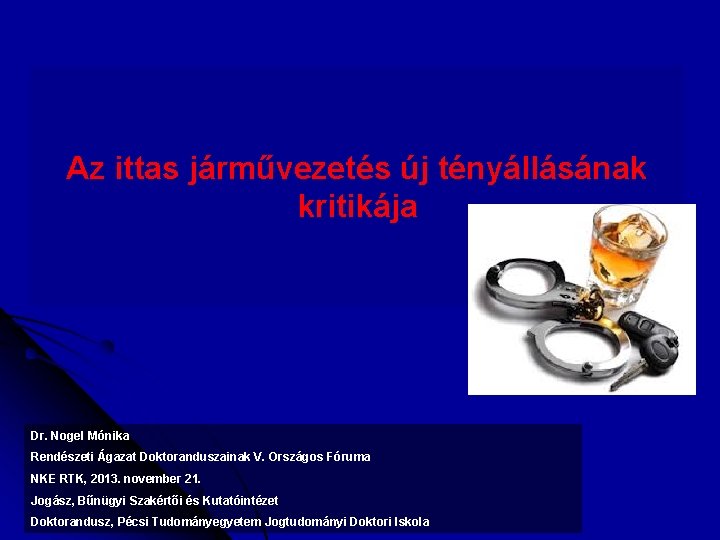 Az ittas járművezetés új tényállásának kritikája

Dr. Nogel Mónika
Rendészeti Ágazat Doktoranduszainak V. Országos Fóruma
NKE RTK, 2013. november 21.
Jogász, Bűnügyi Szakértői és Kutatóintézet
Doktorandusz, Pécsi Tudományegyetem Jogtudományi Doktori Iskola